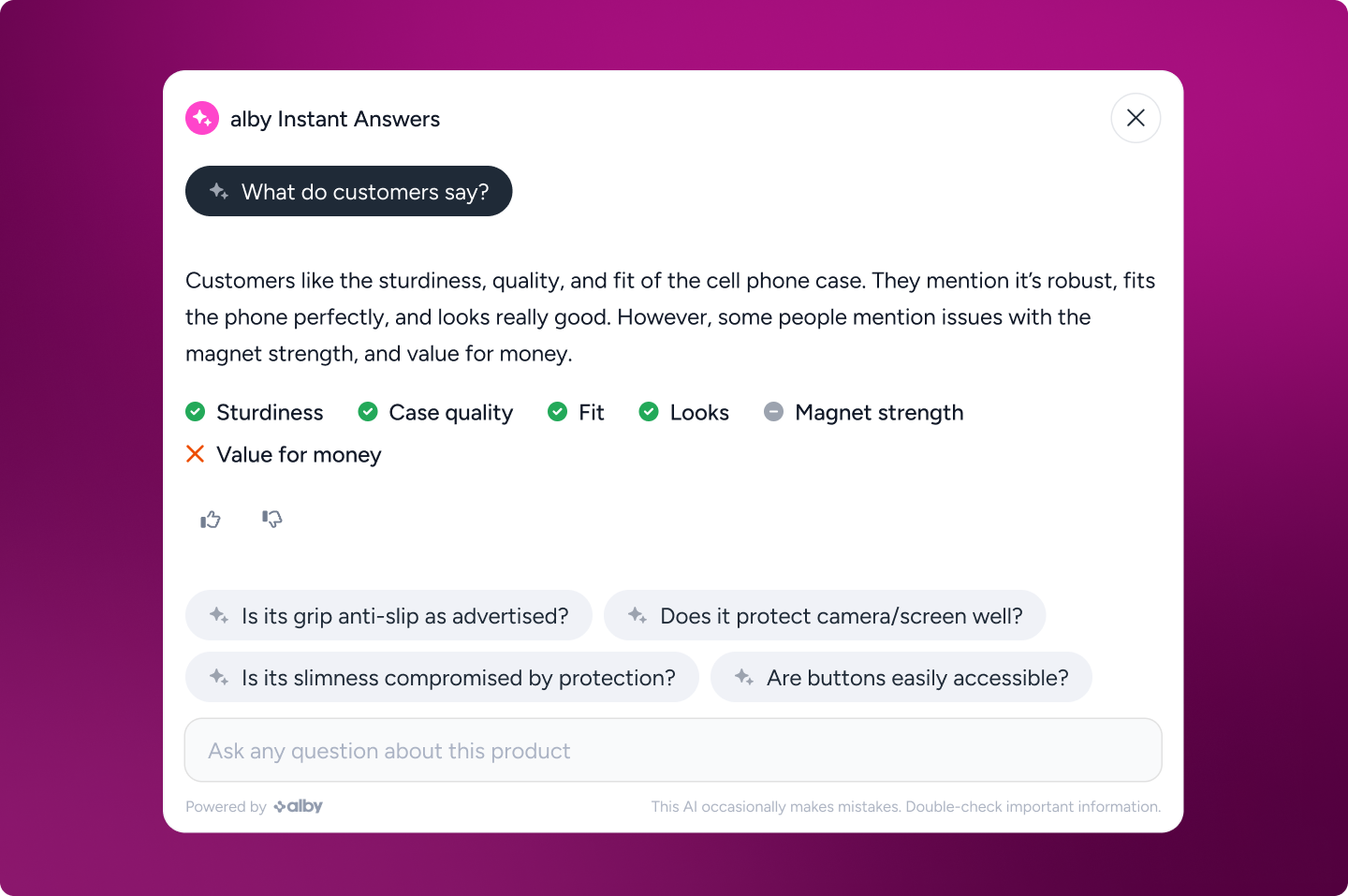 alby Instant Answers

What do customers say?

Customers like the sturdiness, quality, and fit of the cell phone case. They mention it's robust, fits the phone perfectly, and looks really good. However, some people mention issues with the magnet strength, and value for money.

Sturdiness Case quality Fit Looks Magnet strength
Value for money

Is its grip anti-slip as advertised?
Does it protect camera/screen well?
Is its slimness compromised by protection?
Are buttons easily accessible?

Ask any question about this product

Powered by alby

This AI occasionally makes mistakes. Double-check important information.